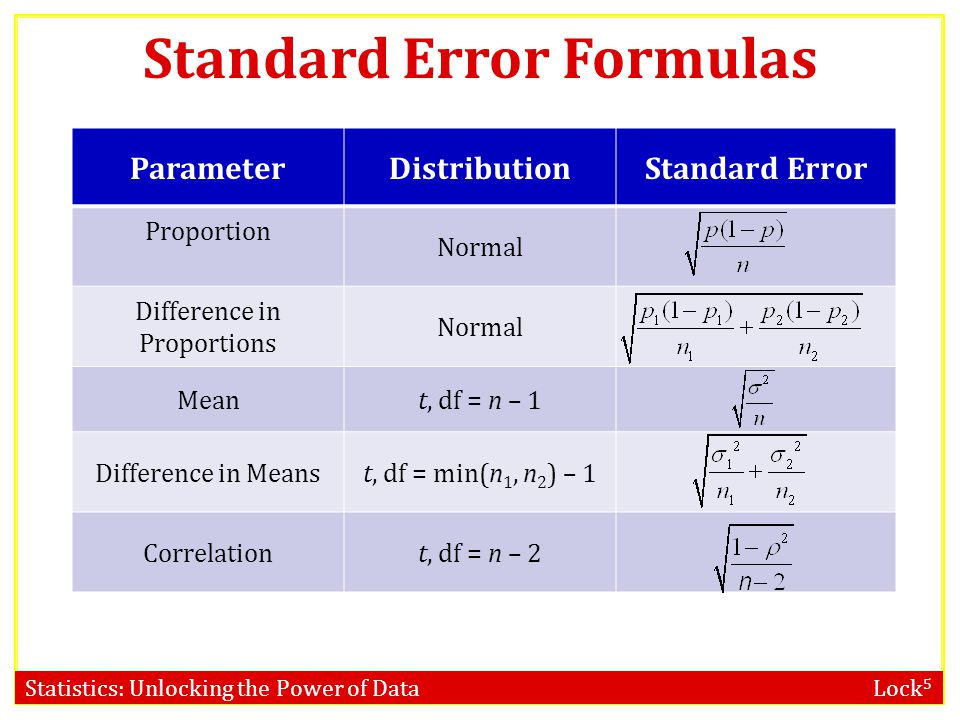 Standard Error Formulas

| Parameter | Distribution | Standard Error |
|---|---|---|
| Proportion | Normal | $\sqrt{\frac{p(1-p)}{n}}$ |
| Difference in Proportions | Normal | $\sqrt{\frac{p_1(1-p_1)}{n_1}+\frac{p_2(1-p_2)}{n_2}}$ |
| Mean | $t$, df = $n$ – 1 | $\sqrt{\frac{\sigma^2}{n}}$ |
| Difference in Means | $t$, df = min($n_1$, $n_2$) – 1 | $\sqrt{\frac{\sigma_1^2}{n_1}+\frac{\sigma_2^2}{n_2}}$ |
| Correlation | $t$, df = $n$ – 2 | $\sqrt{\frac{1-\rho^2}{n-2}}$ |

Statistics: Unlocking the Power of Data

Lock$^5$